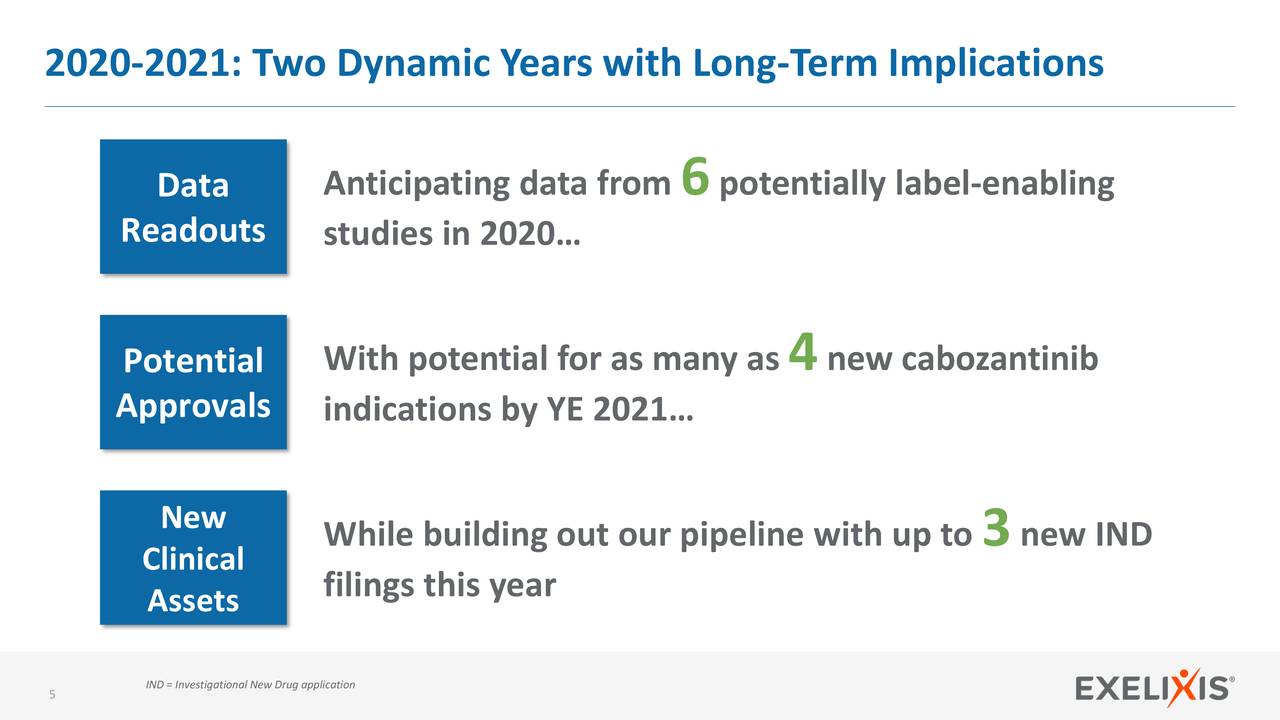 2020-2021: Two Dynamic Years with Long-Term Implications

Data Readouts

Anticipating data from 6 potentially label-enabling studies in 2020…

Potential Approvals

With potential for as many as 4 new cabozantinib indications by YE 2021…

New Clinical Assets

While building out our pipeline with up to 3 new IND filings this year

IND = Investigational New Drug application

5

EXELIXIS®